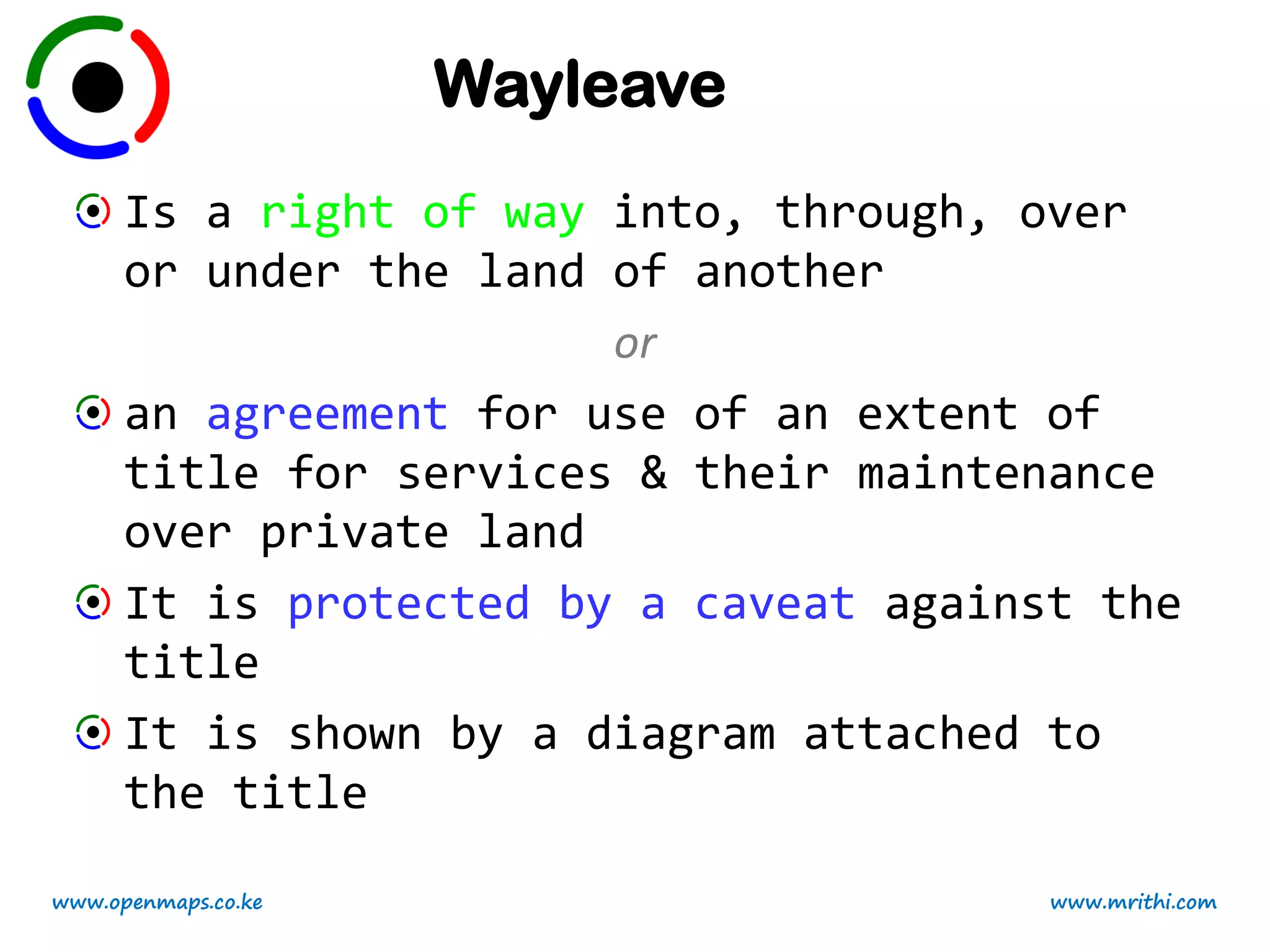 Wayleave

Is a right of way into, through, over or under the land of another

or

an agreement for use of an extent of title for services & their maintenance over private land

It is protected by a caveat against the title

It is shown by a diagram attached to the title

www.openmaps.co.ke

www.mrithi.com